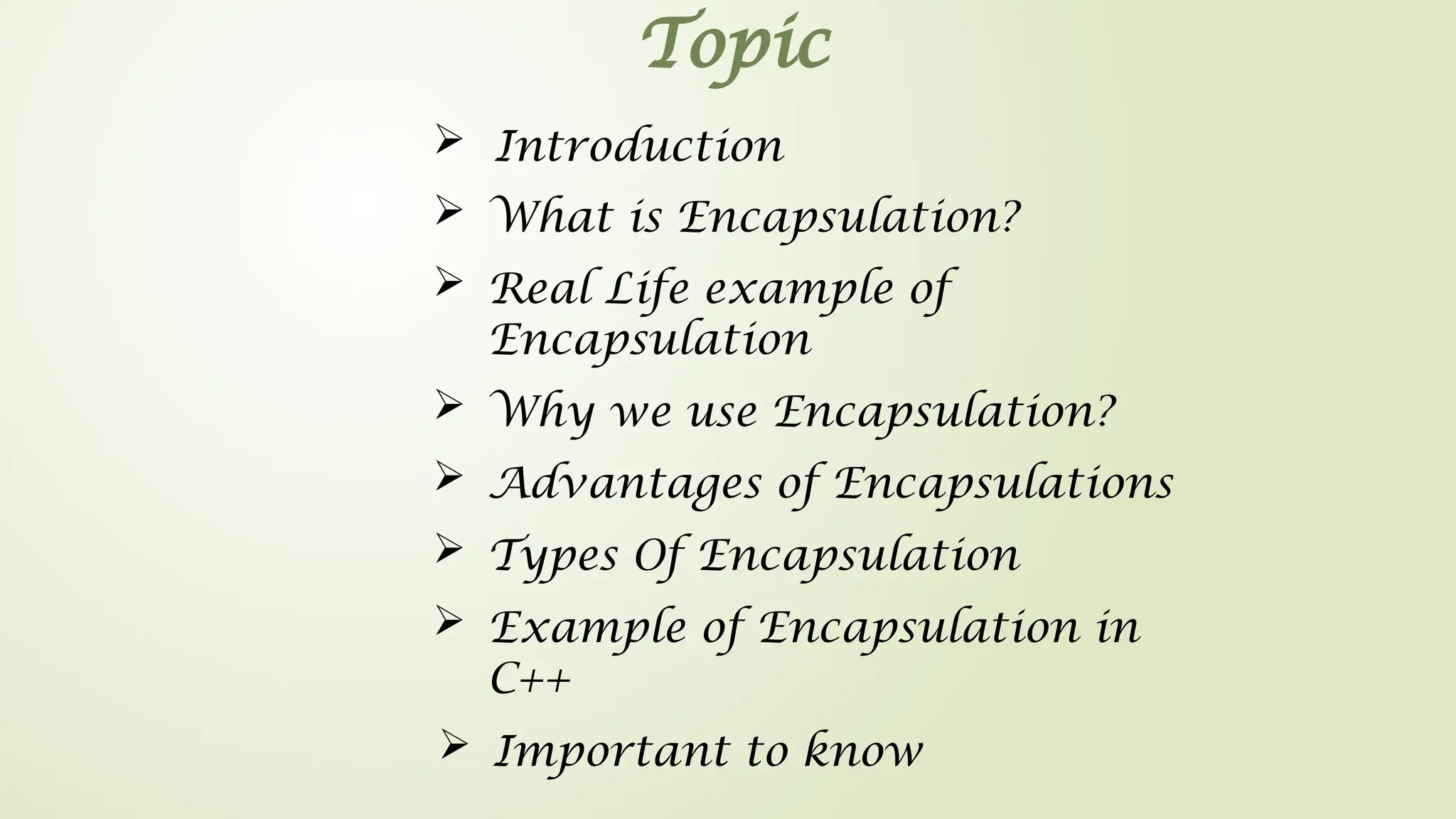 Topic

➢ Introduction

➢ What is Encapsulation?

➢ Real Life example of Encapsulation

➢ Why we use Encapsulation?

➢ Advantages of Encapsulations

➢ Types Of Encapsulation

➢ Example of Encapsulation in C++

➢ Important to know